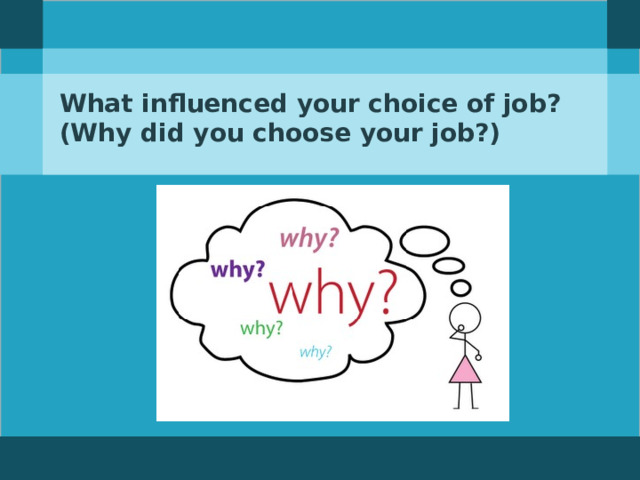 What influenced your choice of job?
(Why did you choose your job?)

why?
why?
why?
why?
why?